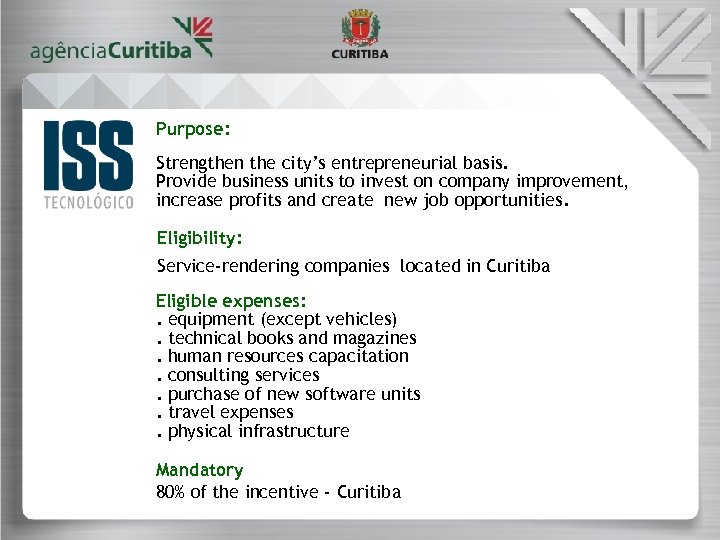 agênciaCuritiba

CURITIBA

ISS
TECNOLÓGICO

Purpose:

Strengthen the city's entrepreneurial basis.
Provide business units to invest on company improvement, increase profits and create new job opportunities.

Eligibility:

Service-rendering companies located in Curitiba

Eligible expenses:
. equipment (except vehicles)
. technical books and magazines
. human resources capacitation
. consulting services
. purchase of new software units
. travel expenses
. physical infrastructure

Mandatory
80% of the incentive - Curitiba